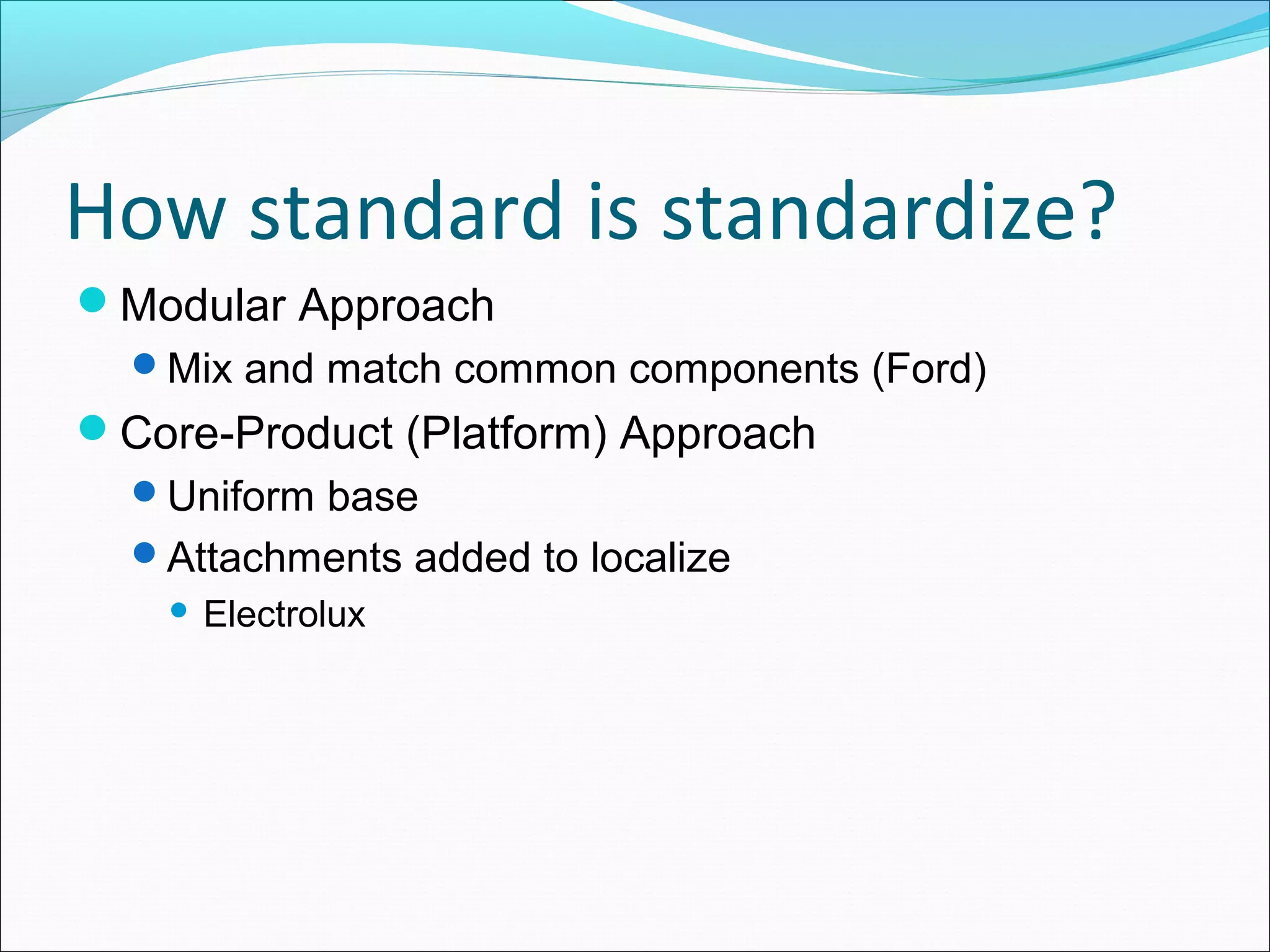 How standard is standardize?

Modular Approach

Mix and match common components (Ford)

Core-Product (Platform) Approach

Uniform base

Attachments added to localize

Electrolux